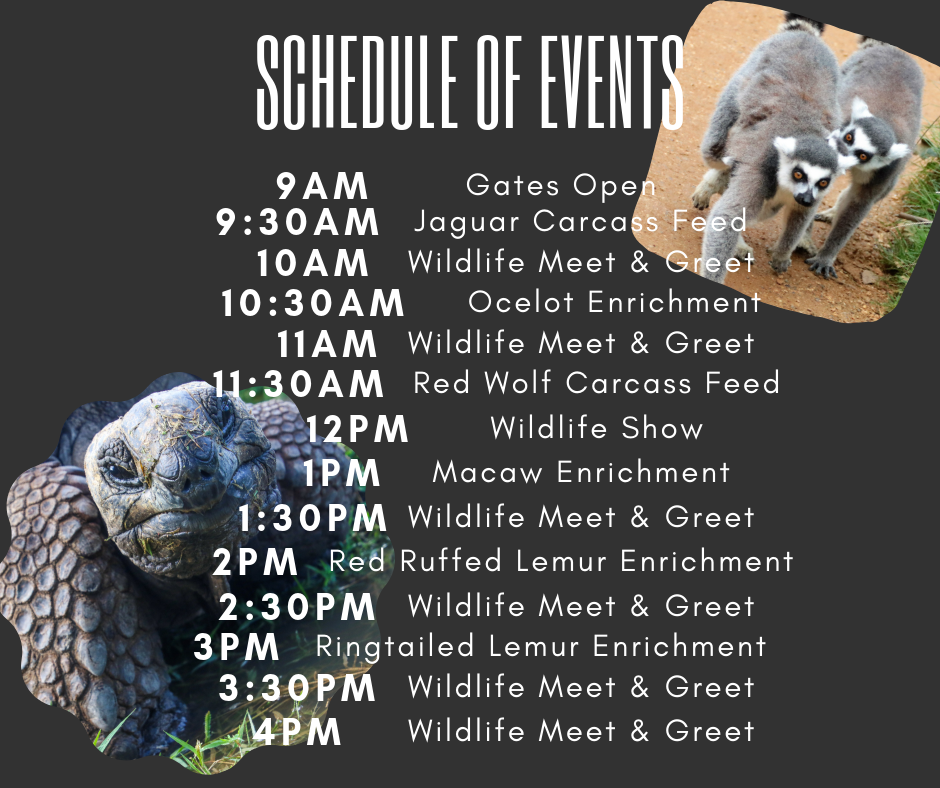 SCHEDULE OF EVENTS

9AM Gates Open
9:30AM Jaguar Carcass Feed
10AM Wildlife Meet & Greet
10:30AM Ocelot Enrichment
11AM Wildlife Meet & Greet
11:30AM Red Wolf Carcass Feed
12PM Wildlife Show
1PM Macaw Enrichment
1:30PM Wildlife Meet & Greet
2PM Red Ruffed Lemur Enrichment
2:30PM Wildlife Meet & Greet
3PM Ringtailed Lemur Enrichment
3:30PM Wildlife Meet & Greet
4PM Wildlife Meet & Greet